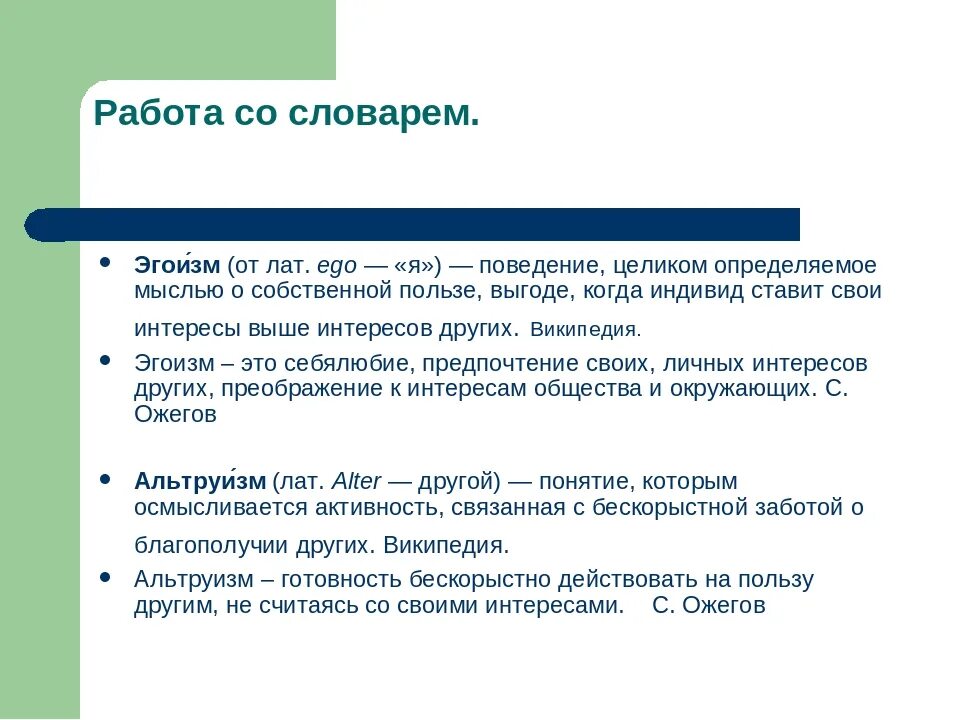 Работа со словарем.

• Эгои́зм (от лат. ego — «я») — поведение, целиком определяемое мыслью о собственной пользе, выгоде, когда индивид ставит свои интересы выше интересов других. Википедия.

• Эгоизм – это себялюбие, предпочтение своих, личных интересов других, преображение к интересам общества и окружающих. С. Ожегов

• Альтруи́зм (лат. Alter — другой) — понятие, которым осмысливается активность, связанная с бескорыстной заботой о благополучии других. Википедия.

• Альтруизм – готовность бескорыстно действовать на пользу другим, не считаясь со своими интересами. С. Ожегов